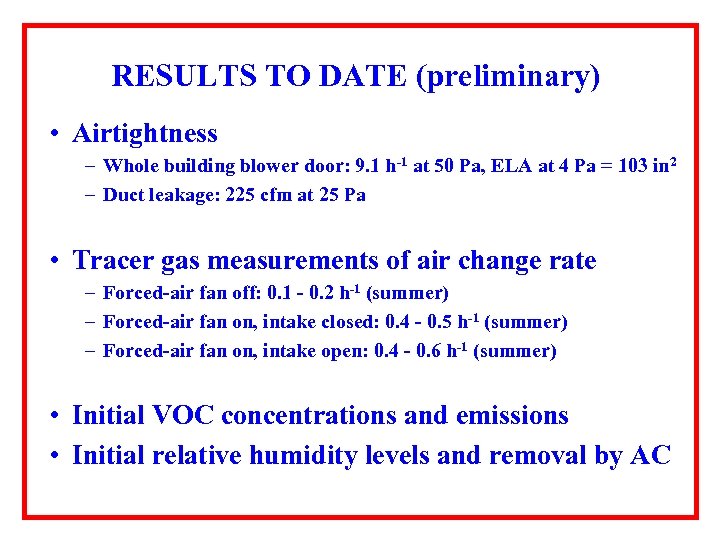 RESULTS TO DATE (preliminary)

• Airtightness
– Whole building blower door: 9.1 $h^{-1}$ at 50 Pa, ELA at 4 Pa = 103 $in^2$
– Duct leakage: 225 cfm at 25 Pa

• Tracer gas measurements of air change rate
– Forced-air fan off: 0.1 - 0.2 $h^{-1}$ (summer)
– Forced-air fan on, intake closed: 0.4 - 0.5 $h^{-1}$ (summer)
– Forced-air fan on, intake open: 0.4 - 0.6 $h^{-1}$ (summer)

• Initial VOC concentrations and emissions
• Initial relative humidity levels and removal by AC